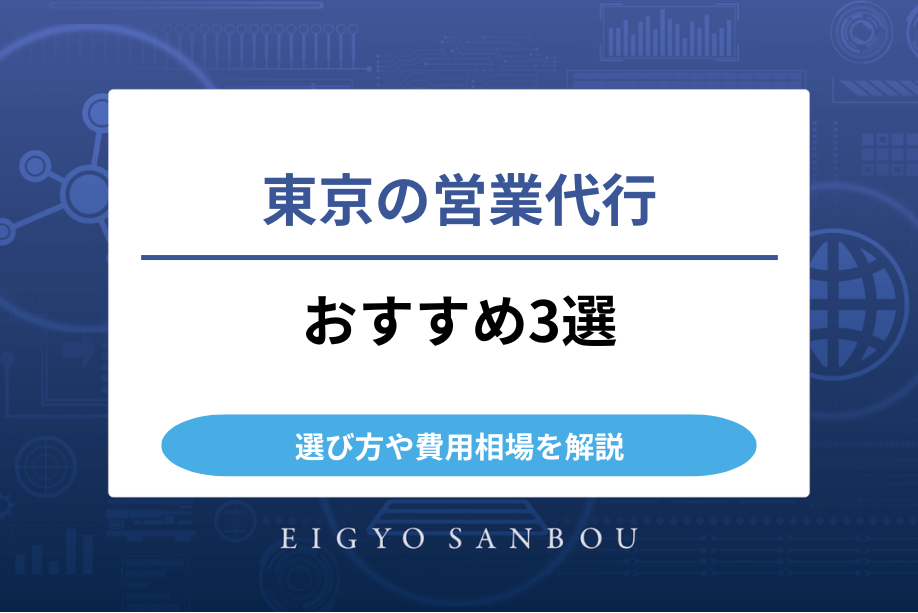 東京の営業代行

おすすめ3選

選び方や費用相場を解説

EIGYO SANBOU